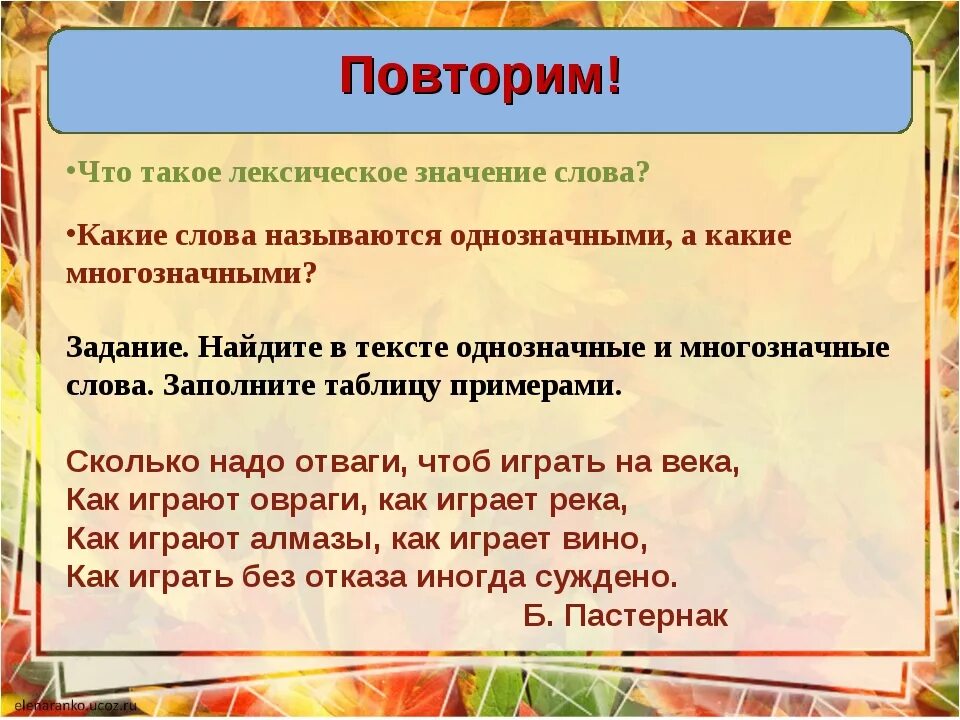 Повторим!

•Что такое лексическое значение слова?

•Какие слова называются однозначными, а какие многозначными?

Задание. Найдите в тексте однозначные и многозначные слова. Заполните таблицу примерами.

Сколько надо отваги, чтоб играть на века,
Как играют овраги, как играет река,
Как играют алмазы, как играет вино,
Как играть без отказа иногда суждено.
Б. Пастернак

elenaranko.ucoz.ru